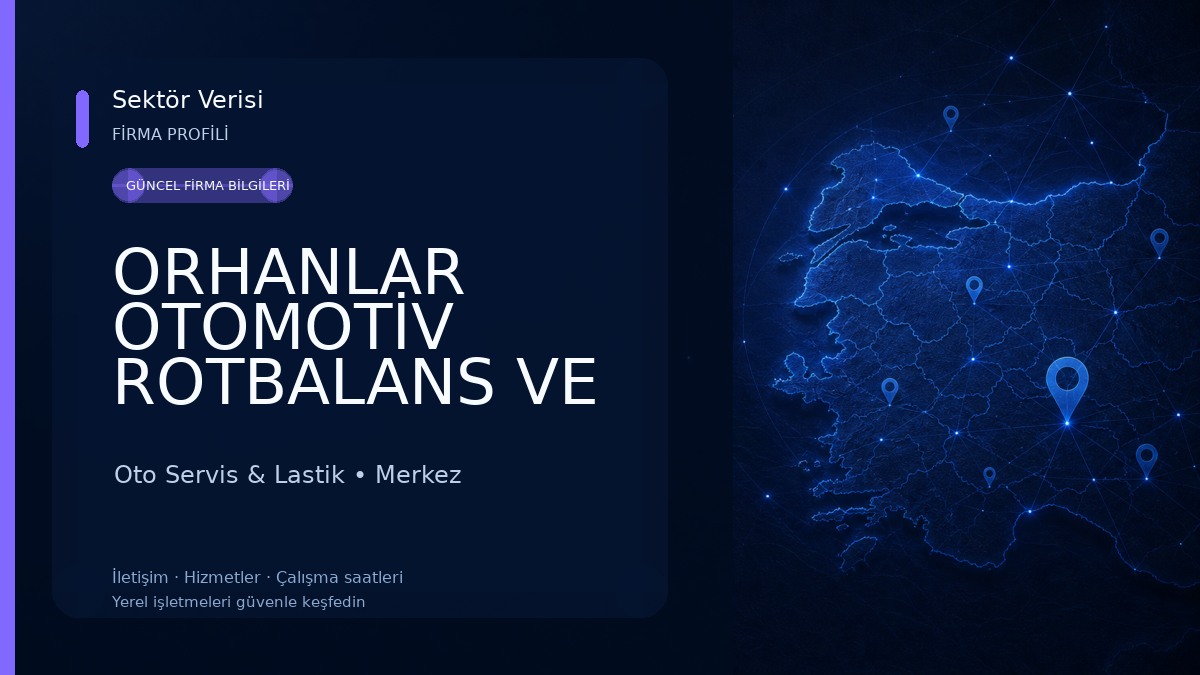 Sektör Verisi
FİRMA PROFİLİ

GÜNCEL FİRMA BİLGİLERİ

ORHANLAR OTOMOTİV ROTBALANS VE

Oto Servis & Lastik • Merkez

İletişim · Hizmetler · Çalışma saatleri
Yerel işletmeleri güvenle keşfedin